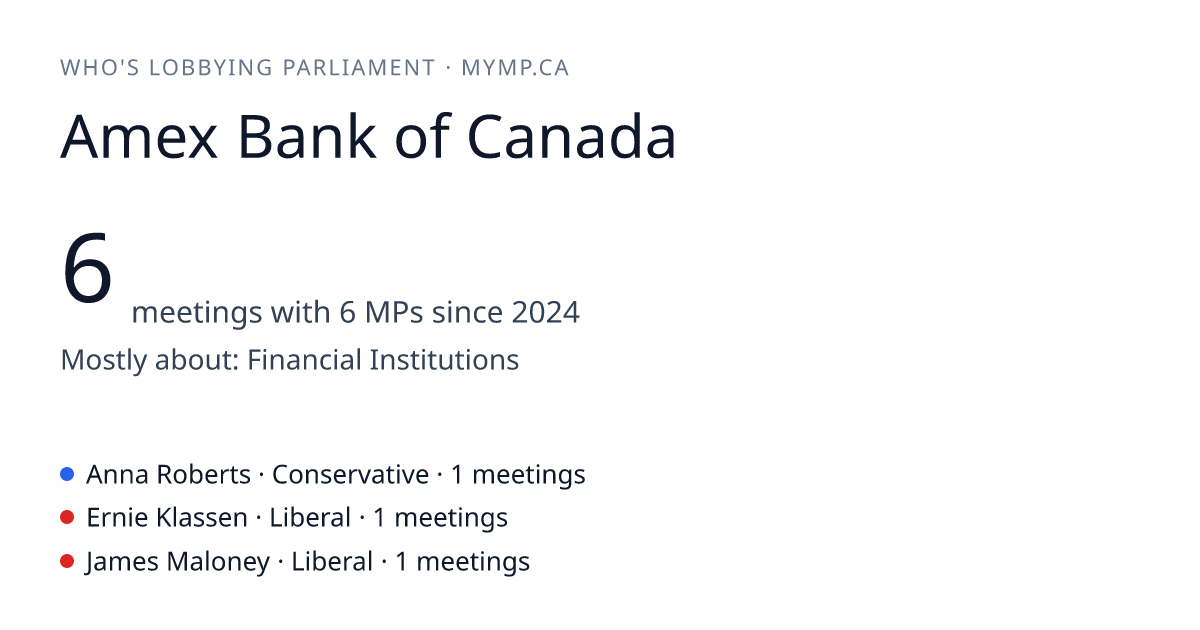 WHO'S LOBBYING PARLIAMENT · MYMP.CA

Amex Bank of Canada

6 meetings with 6 MPs since 2024

Mostly about: Financial Institutions

Anna Roberts · Conservative · 1 meetings
Ernie Klassen · Liberal · 1 meetings
James Maloney · Liberal · 1 meetings